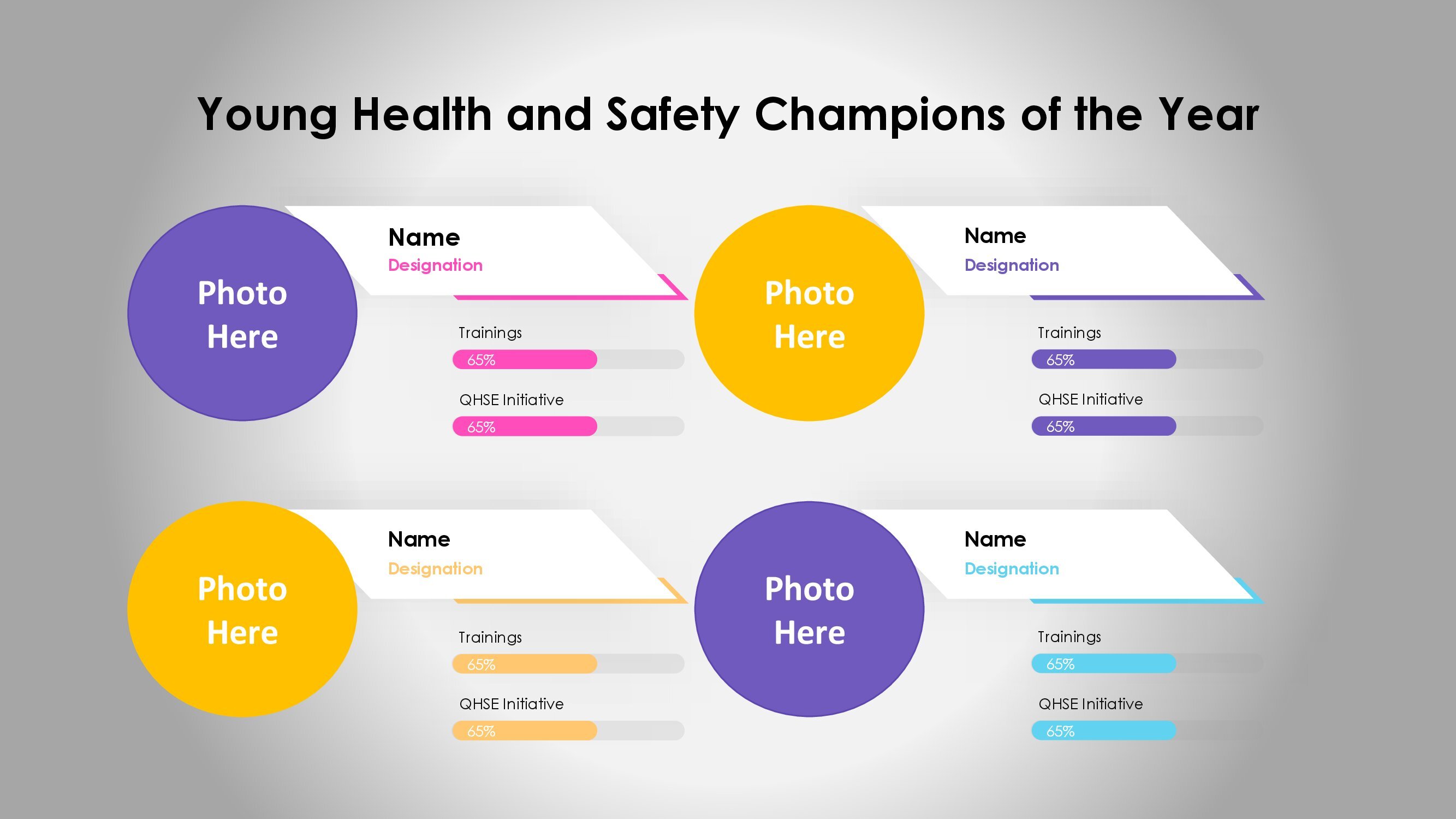 Young Health and Safety Champions of the Year

Photo Here

Name
Designation

Trainings
65%

QHSE Initiative
65%

Photo Here

Name
Designation

Trainings
65%

QHSE Initiative
65%

Photo Here

Name
Designation

Trainings
65%

QHSE Initiative
65%

Photo Here

Name
Designation

Trainings
65%

QHSE Initiative
65%